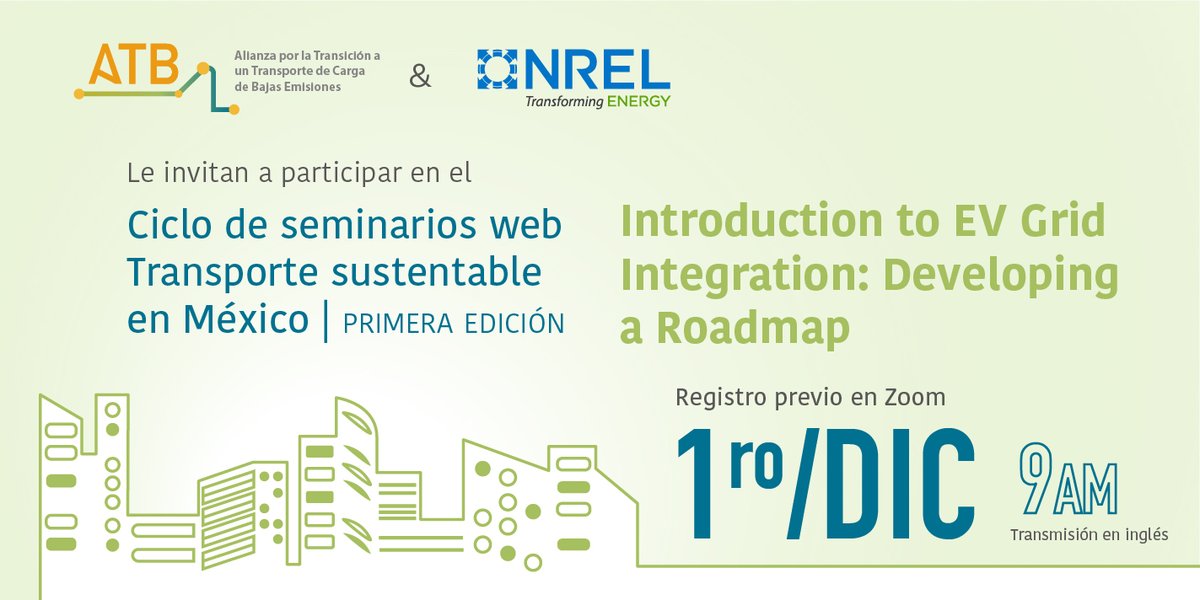 ATB Alianza por la Transición a un Transporte de Carga de Bajas Emisiones

&

NREL
Transforming ENERGY

Le invitan a participar en el

Ciclo de seminarios web Transporte sustentable en México | PRIMERA EDICIÓN

Introduction to EV Grid Integration: Developing a Roadmap

Registro previo en Zoom

1ro/DIC

9AM

Transmisión en inglés